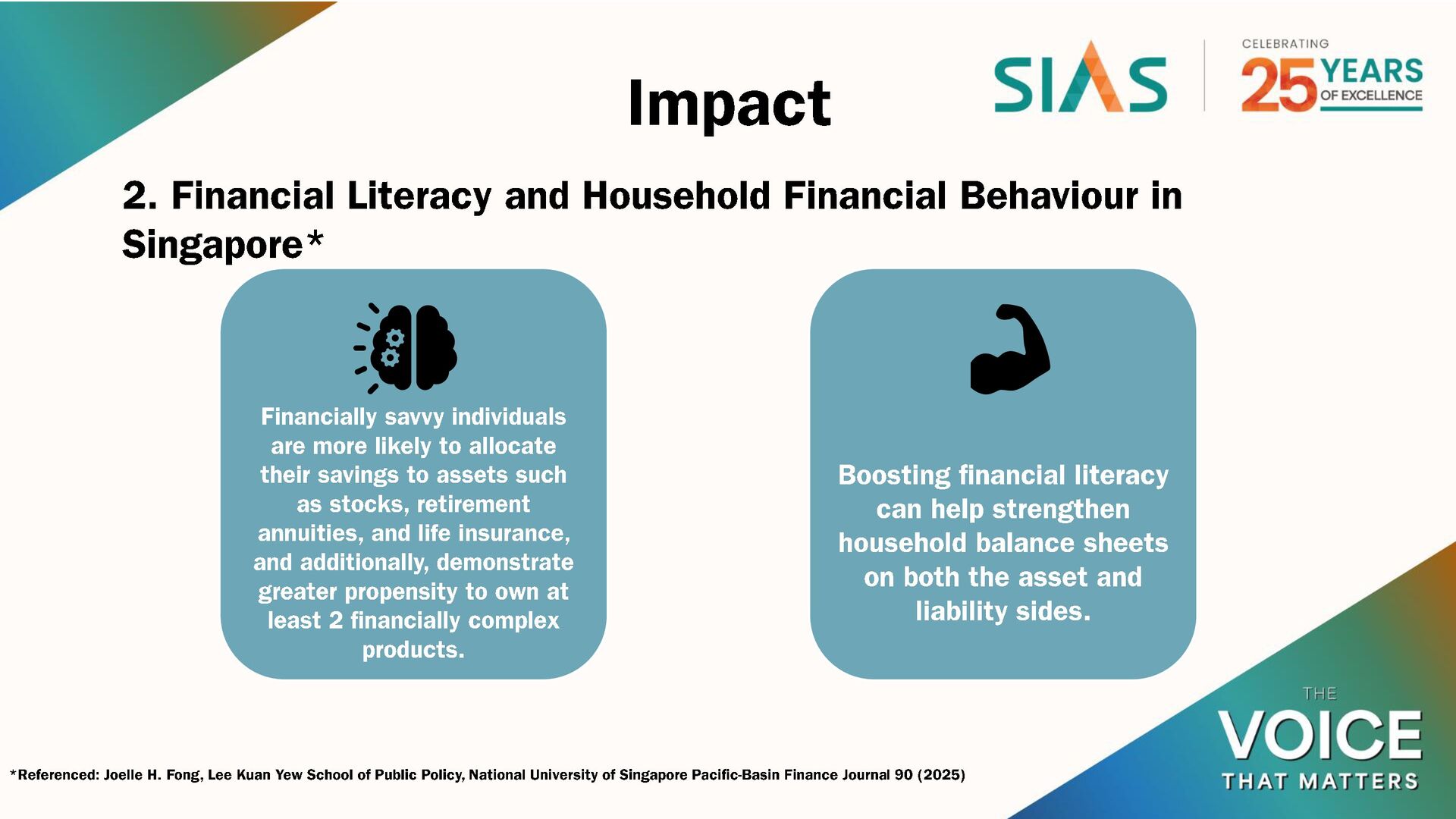 Impact

SIAS

CELEBRATING 25 YEARS OF EXCELLENCE

2. Financial Literacy and Household Financial Behaviour in Singapore*

Financially savvy individuals are more likely to allocate their savings to assets such as stocks, retirement annuities, and life insurance, and additionally, demonstrate greater propensity to own at least 2 financially complex products.

Boosting financial literacy can help strengthen household balance sheets on both the asset and liability sides.

*Referenced: Joelle H. Fong, Lee Kuan Yew School of Public Policy, National University of Singapore Pacific-Basin Finance Journal 90 (2025)

THE VOICE THAT MATTERS